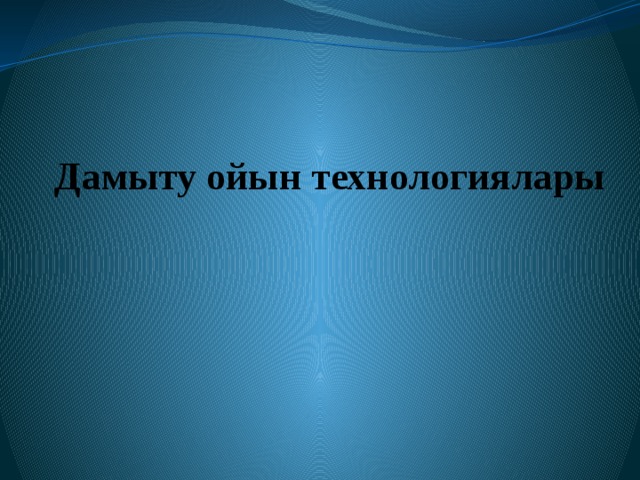 Дамыту ойын технологиялары